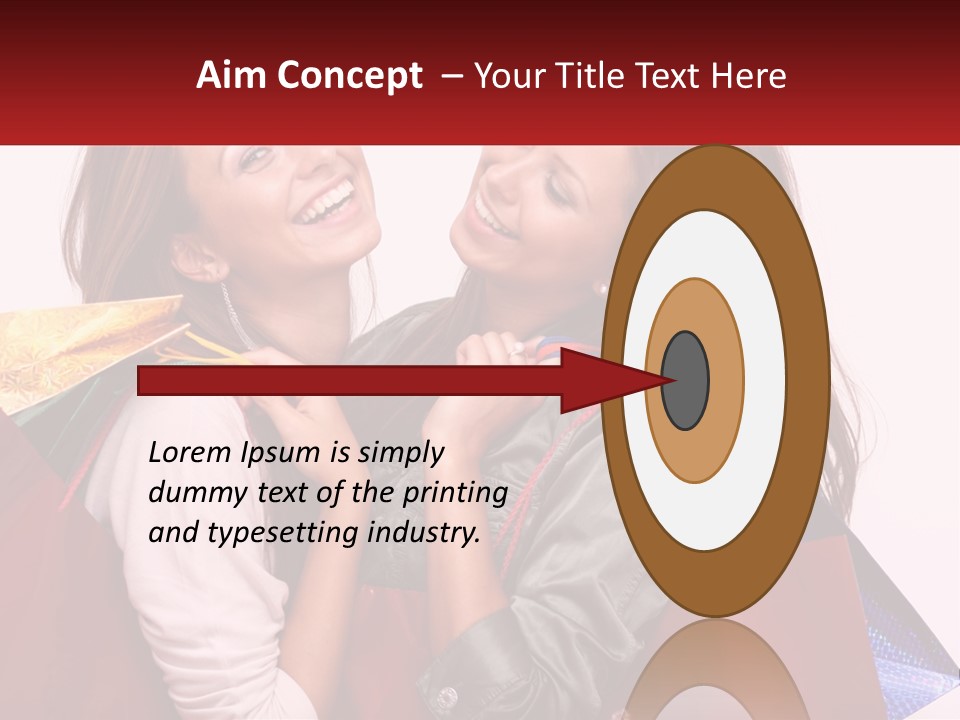 Aim Concept – Your Title Text Here

Lorem Ipsum is simply dummy text of the printing and typesetting industry.